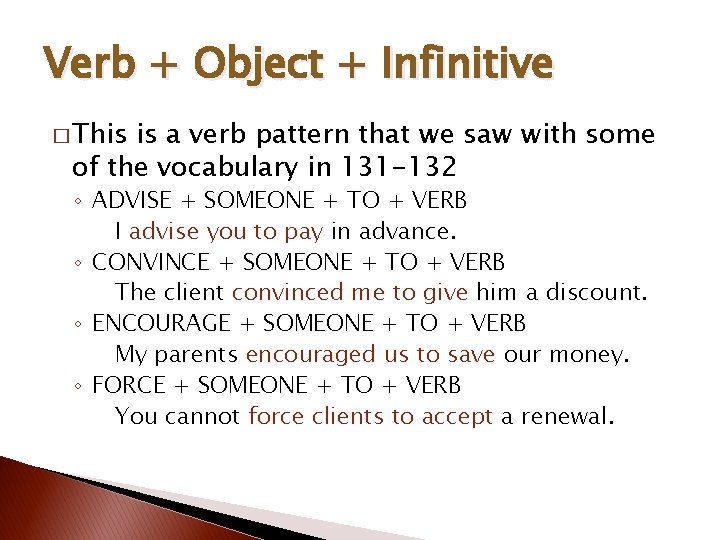 Verb + Object + Infinitive

□ This is a verb pattern that we saw with some of the vocabulary in 131-132

◦ ADVISE + SOMEONE + TO + VERB
I advise you to pay in advance.

◦ CONVINCE + SOMEONE + TO + VERB
The client convinced me to give him a discount.

◦ ENCOURAGE + SOMEONE + TO + VERB
My parents encouraged us to save our money.

◦ FORCE + SOMEONE + TO + VERB
You cannot force clients to accept a renewal.